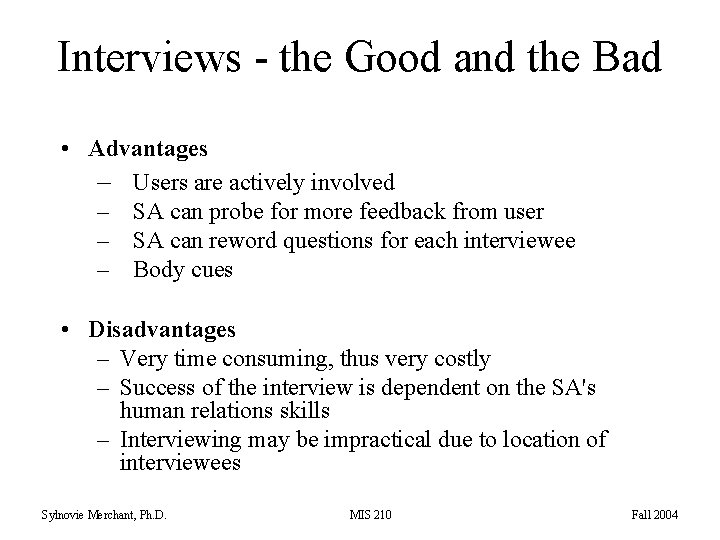 Interviews - the Good and the Bad

• Advantages
– Users are actively involved
– SA can probe for more feedback from user
– SA can reword questions for each interviewee
– Body cues

• Disadvantages
– Very time consuming, thus very costly
– Success of the interview is dependent on the SA's human relations skills
– Interviewing may be impractical due to location of interviewees

Sylnovie Merchant, Ph.D.
MIS 210
Fall 2004